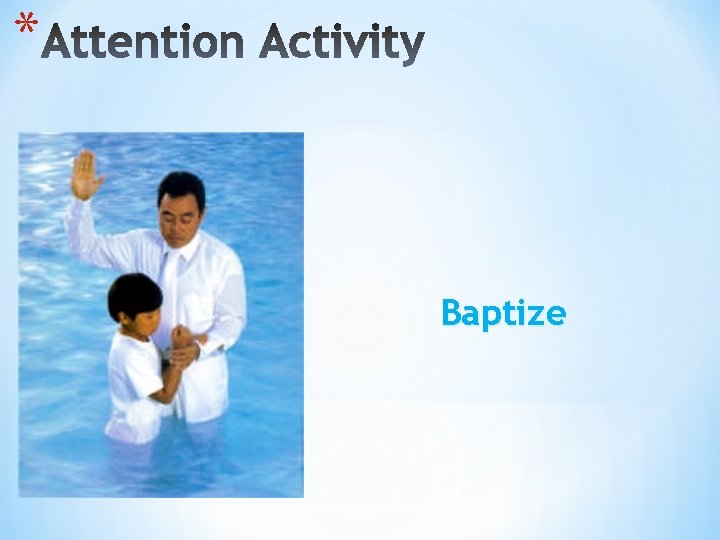 *Attention Activity

Baptize